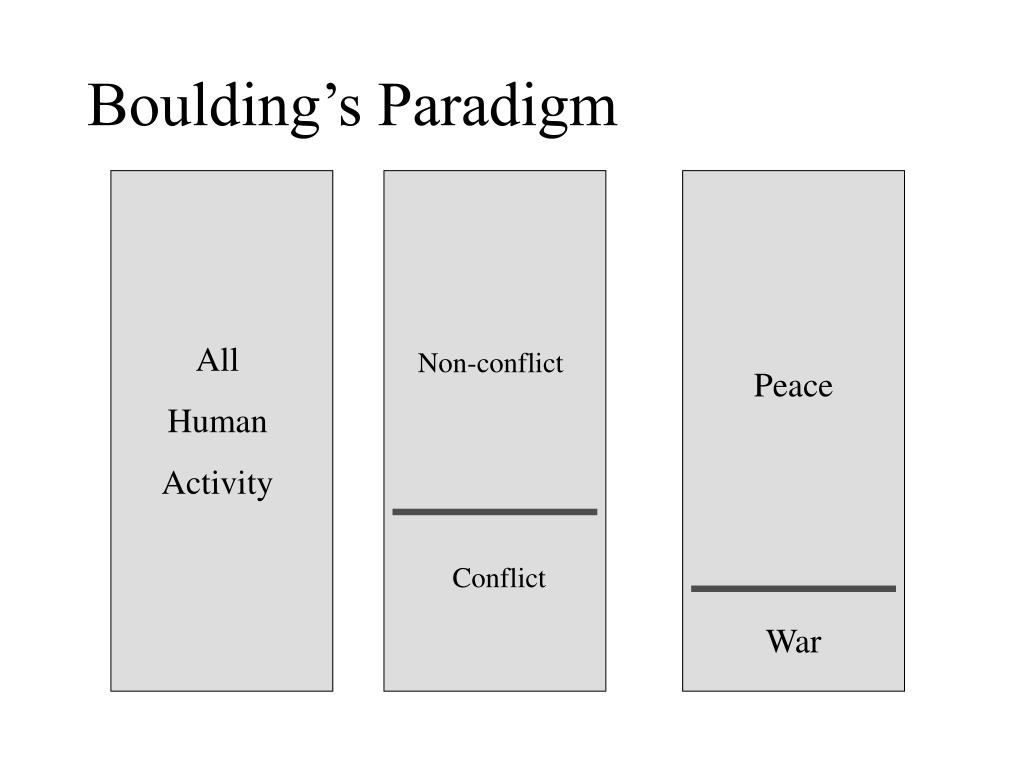 Boulding’s Paradigm

All
Human
Activity

Non-conflict

Conflict

Peace

War